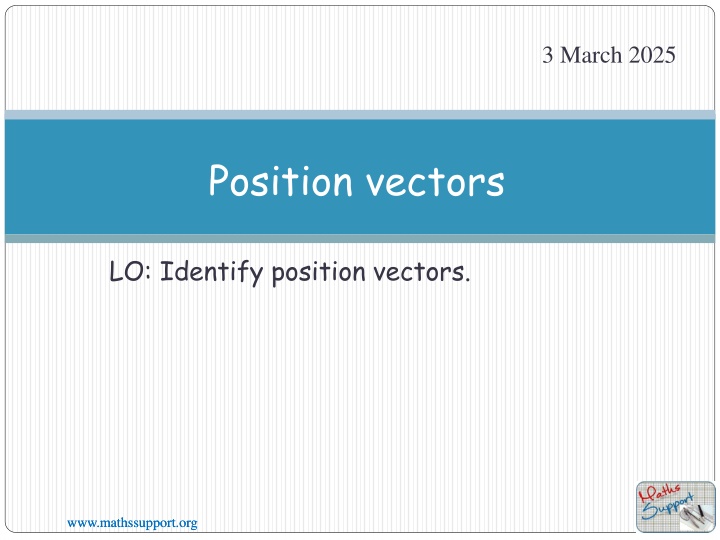 3 March 2025

Position vectors

LO: Identify position vectors.

www.mathssupport.org

Maths Support